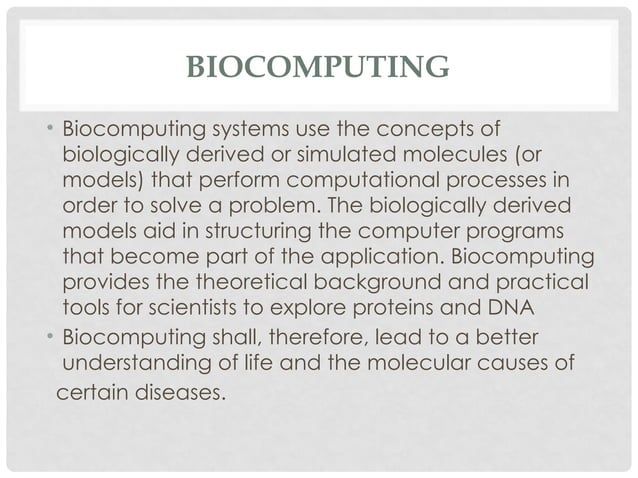 BIOCOMPUTING

• Biocomputing systems use the concepts of biologically derived or simulated molecules (or models) that perform computational processes in order to solve a problem. The biologically derived models aid in structuring the computer programs that become part of the application. Biocomputing provides the theoretical background and practical tools for scientists to explore proteins and DNA

• Biocomputing shall, therefore, lead to a better understanding of life and the molecular causes of certain diseases.